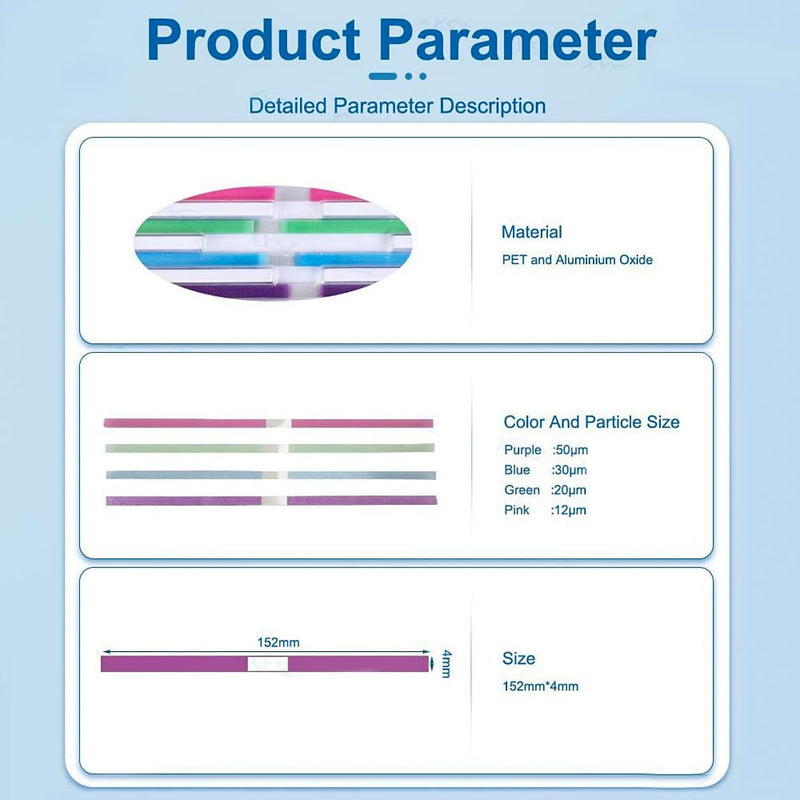 Product Parameter

Detailed Parameter Description

Material
PET and Aluminium Oxide

Color And Particle Size
Purple :50μm
Blue :30μm
Green :20μm
Pink :12μm

152mm
4mm

Size
152mm*4mm